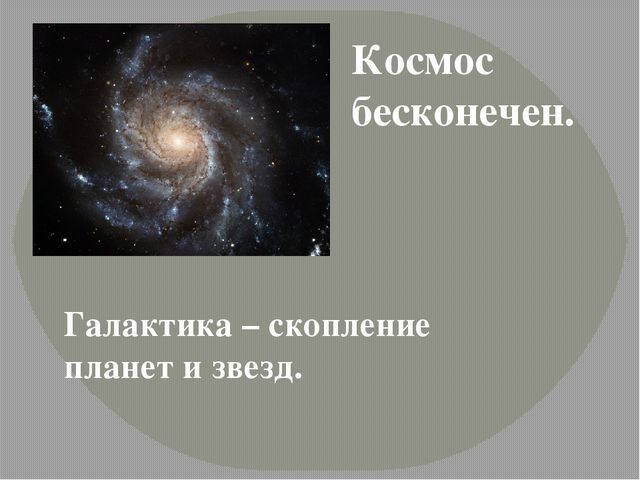 Космос бесконечен.

Галактика – скопление планет и звезд.